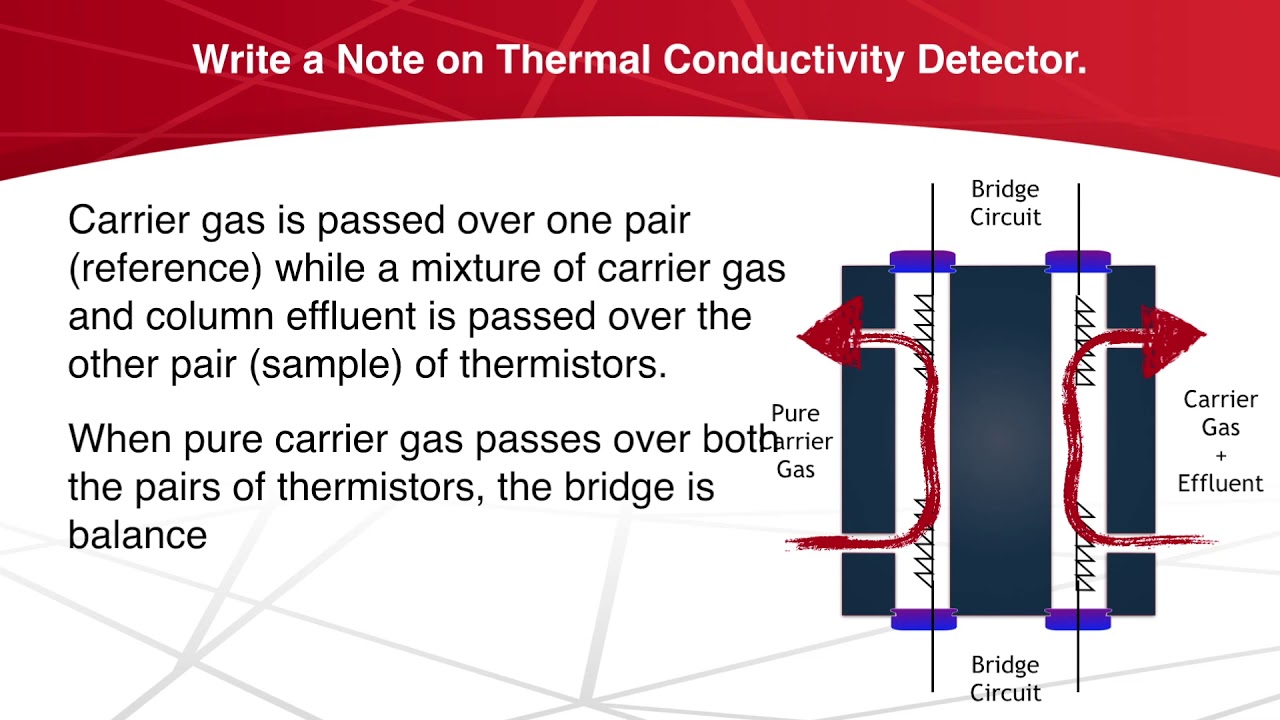 Write a Note on Thermal Conductivity Detector.

Carrier gas is passed over one pair (reference) while a mixture of carrier gas and column effluent is passed over the other pair (sample) of thermistors.

When pure carrier gas passes over both the pairs of thermistors, the bridge is balance

Bridge Circuit

Pure Carrier Gas

Carrier Gas + Effluent

Bridge Circuit